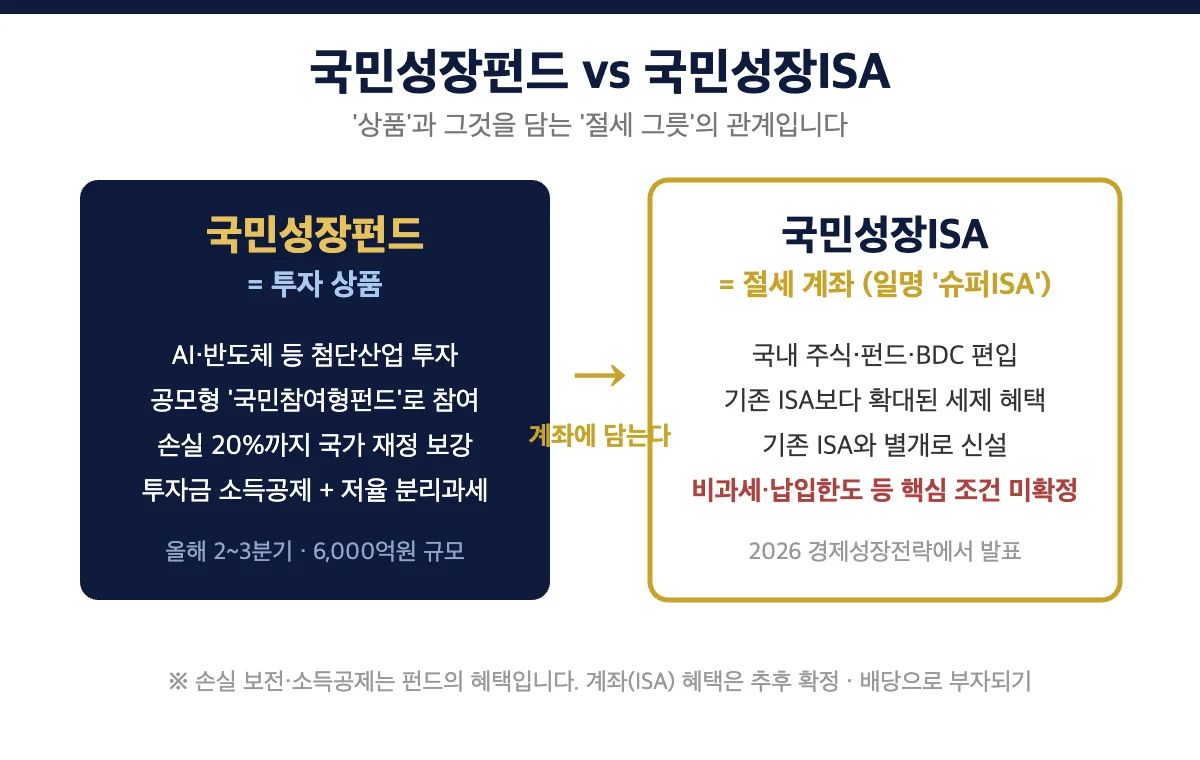 국민성장펀드 vs 국민성장ISA

'상품'과 그것을 담는 '절세 그릇'의 관계입니다

국민성장펀드
= 투자 상품

AI·반도체 등 첨단산업 투자
공모형 '국민참여형펀드'로 참여
손실 20%까지 국가 재정 보강
투자금 소득공제 + 저율 분리과세

올해 2~3분기 · 6,000억원 규모

→
계좌에 담는다

국민성장ISA
= 절세 계좌 (일명 '슈퍼ISA')

국내 주식·펀드·BDC 편입
기존 ISA보다 확대된 세제 혜택
기존 ISA와 별개로 신설
비과세·납입한도 등 핵심 조건 미확정

2026 경제성장전략에서 발표

※ 손실 보전·소득공제는 펀드의 혜택입니다. 계좌(ISA) 혜택은 추후 확정 · 배당으로 부자되기